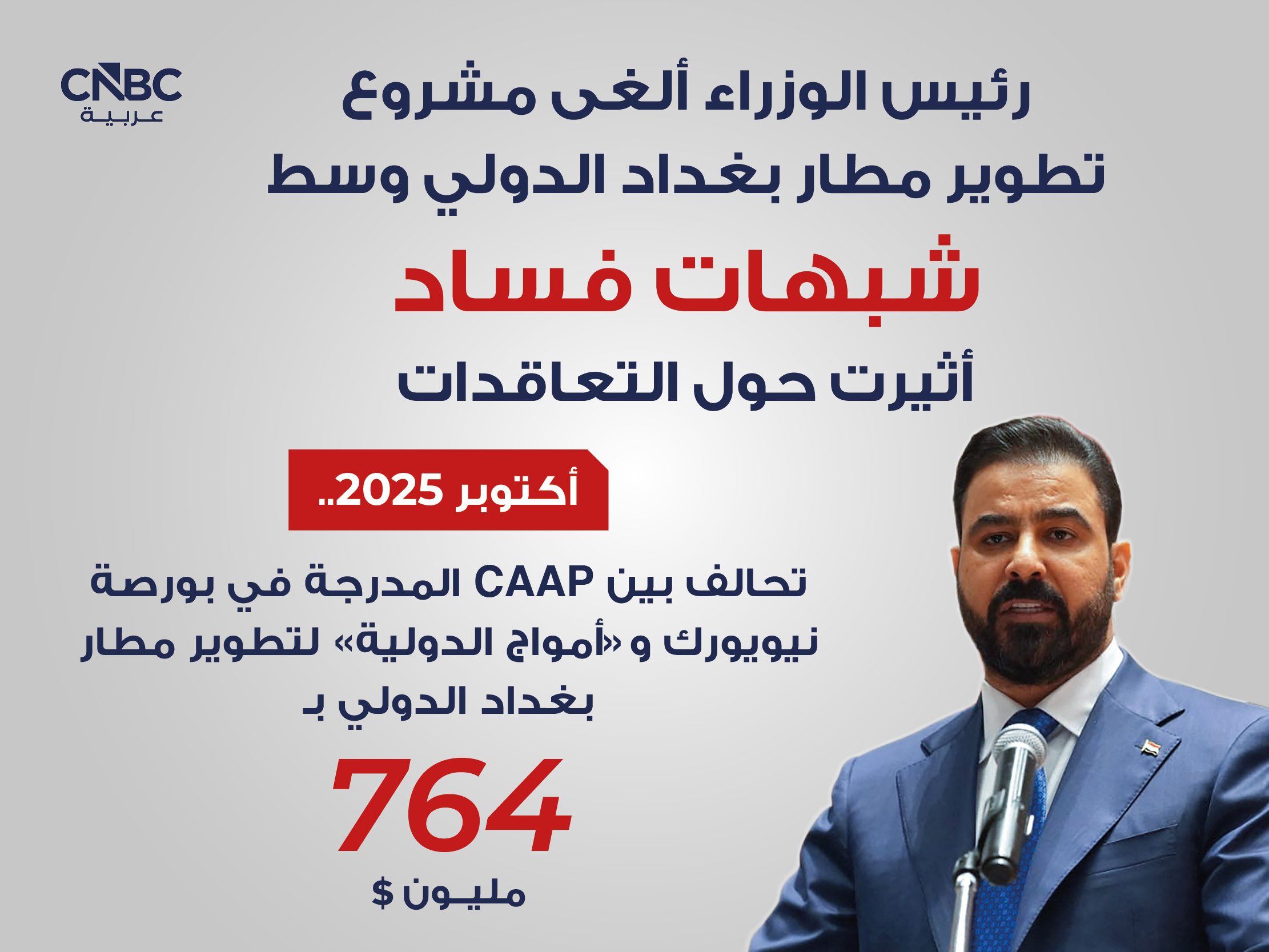 CNBC
عربية

رئيس الوزراء ألغى مشروع تطوير مطار بغداد الدولي وسط

شبهات فساد

أثيرت حول التعاقدات

أكتوبر 2025..

تحالف بين CAAP المدرجة في بورصة نيويورك و «أمواج الدولية» لتطوير مطار بغداد الدولي بـ

764

مليون $